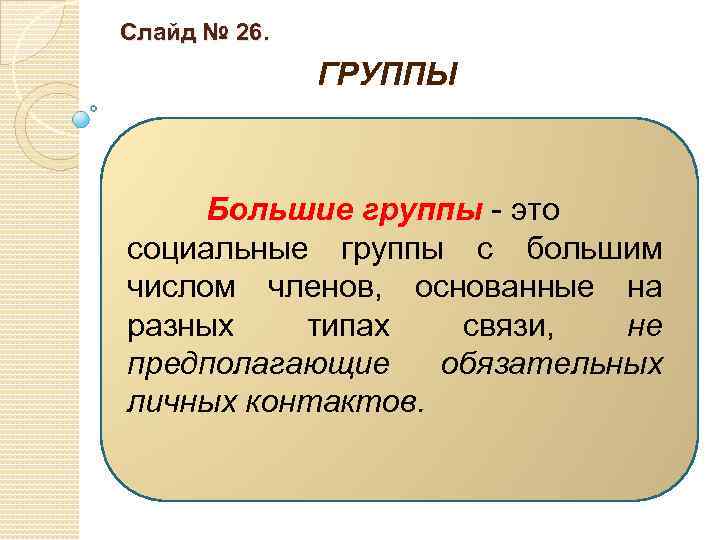 Слайд № 26.

ГРУППЫ

Большие группы - это социальные группы с большим числом членов, основанные на разных типах связи, не предполагающие обязательных личных контактов.